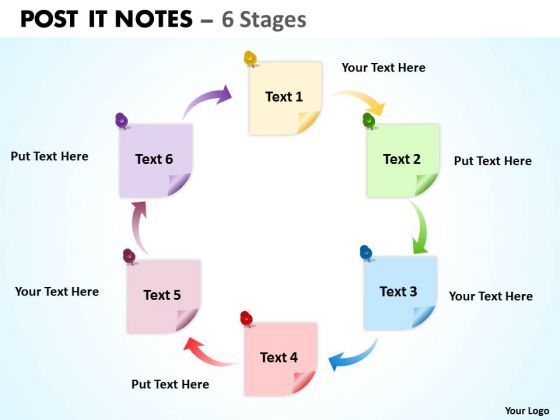 POST IT NOTES – 6 Stages

Text 1

Your Text Here

Text 2

Put Text Here

Text 3

Your Text Here

Text 4

Put Text Here

Text 5

Your Text Here

Text 6

Put Text Here

Your Logo